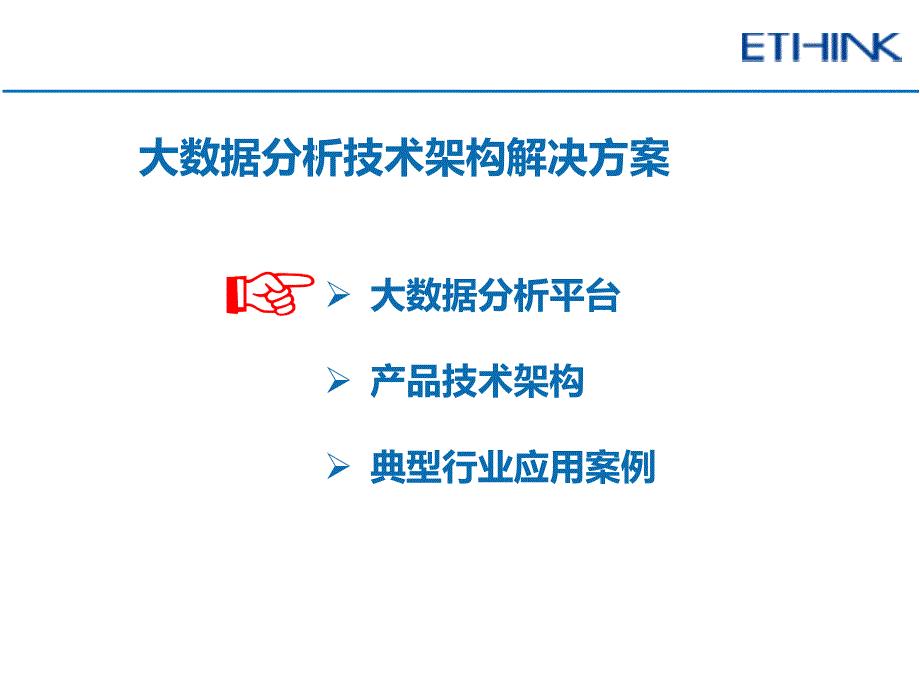 ETHINK

大数据分析技术架构解决方案

➢ 大数据分析平台

➢ 产品技术架构

➢ 典型行业应用案例